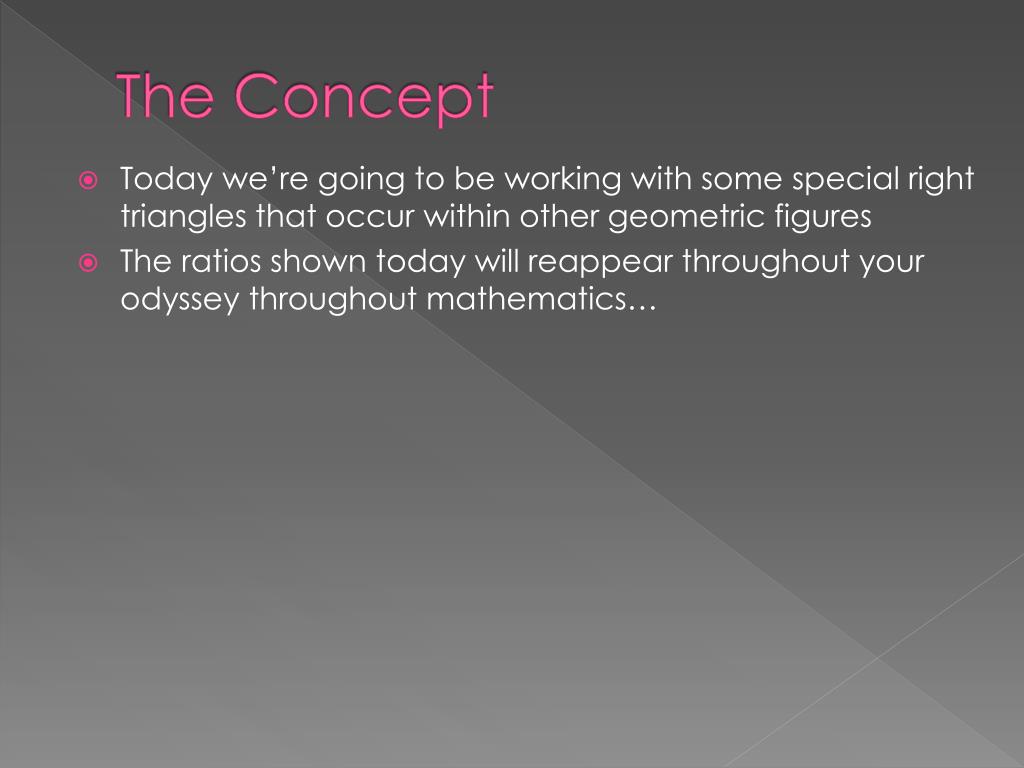 The Concept

Today we’re going to be working with some special right triangles that occur within other geometric figures

The ratios shown today will reappear throughout your odyssey throughout mathematics…